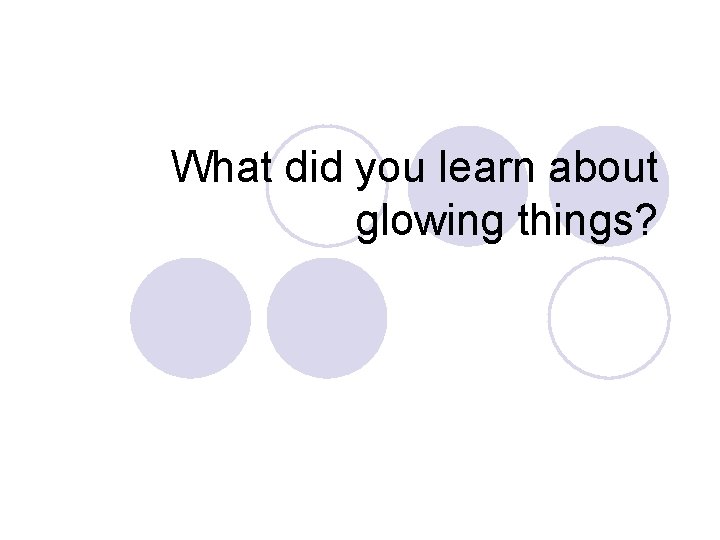 What did you learn about glowing things?